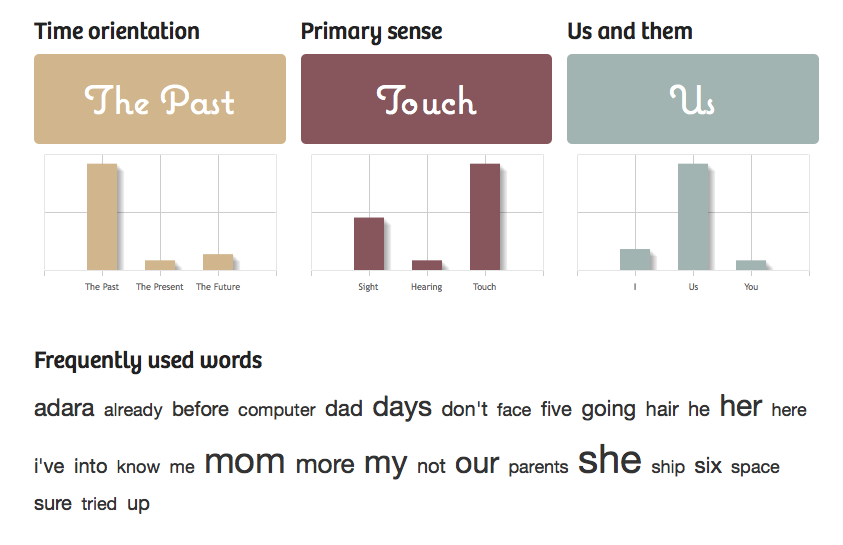 Time orientation

The Past

The Past The Present The Future

Primary sense

Touch

Sight Hearing Touch

Us and them

Us

I Us You

Frequently used words

adara already before computer dad days don't face five going hair he her here i've into know me mom more my not our parents she ship six space sure tried up